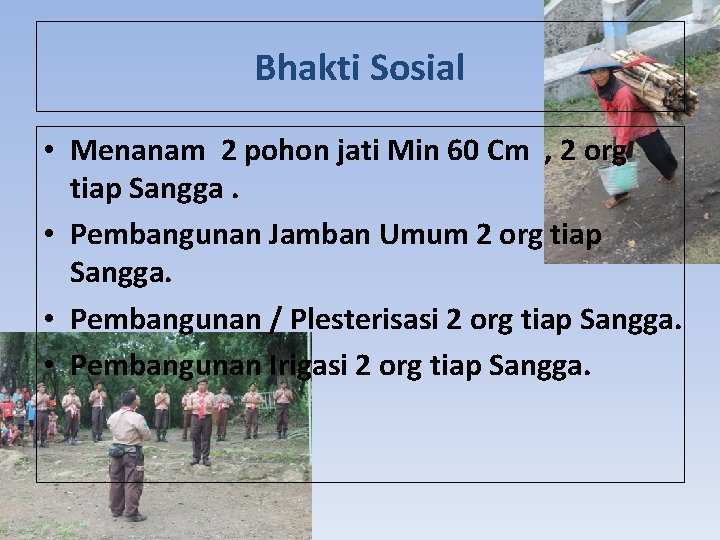 Bhakti Sosial

• Menanam 2 pohon jati Min 60 Cm , 2 org tiap Sangga .
• Pembangunan Jamban Umum 2 org tiap Sangga.
• Pembangunan / Plesterisasi 2 org tiap Sangga.
• Pembangunan Irigasi 2 org tiap Sangga.